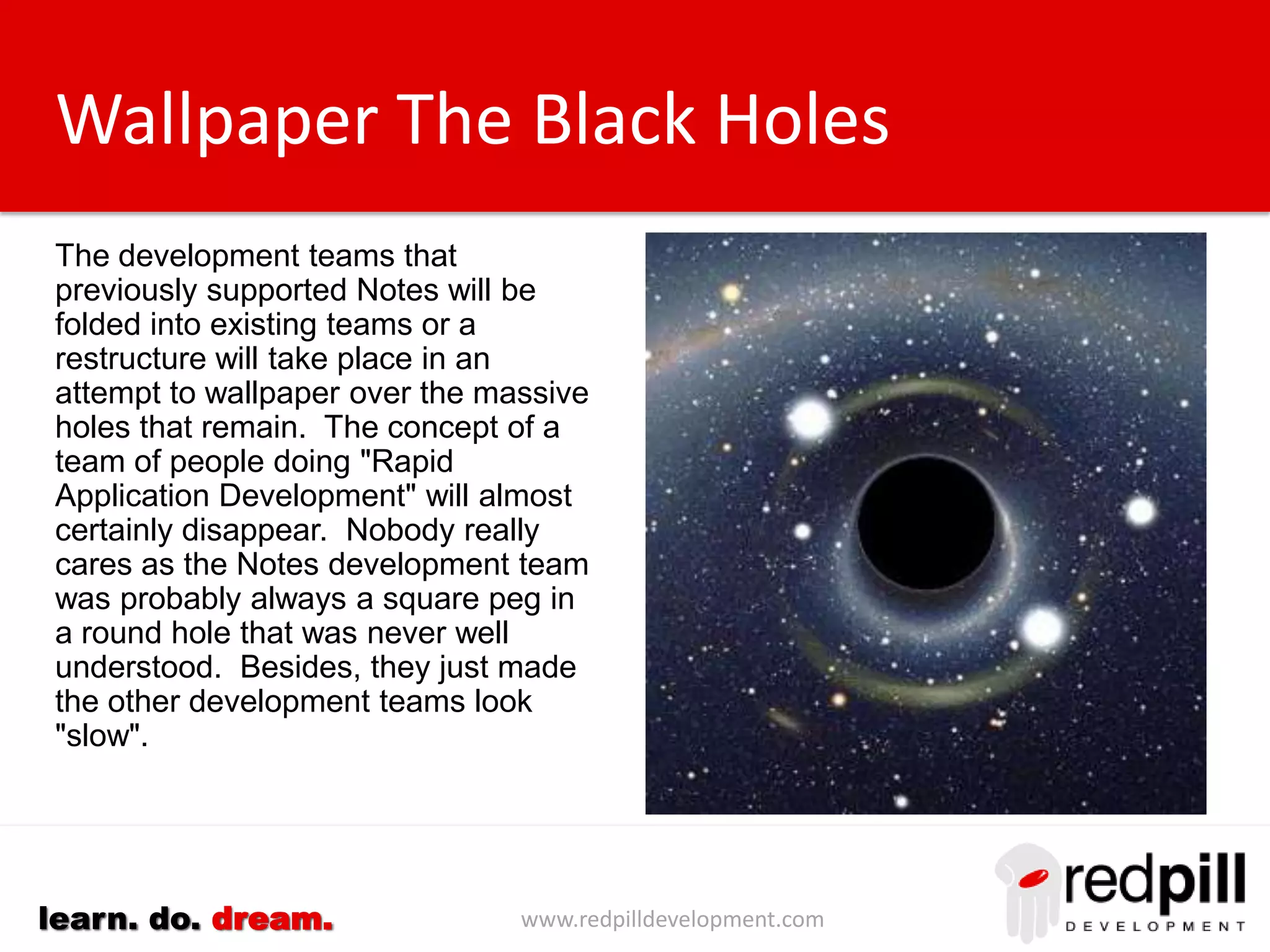 Wallpaper The Black Holes

The development teams that previously supported Notes will be folded into existing teams or a restructure will take place in an attempt to wallpaper over the massive holes that remain. The concept of a team of people doing "Rapid Application Development" will almost certainly disappear. Nobody really cares as the Notes development team was probably always a square peg in a round hole that was never well understood. Besides, they just made the other development teams look "slow".

learn. do. dream.

www.redpilldevelopment.com

redpill DEVELOPMENT